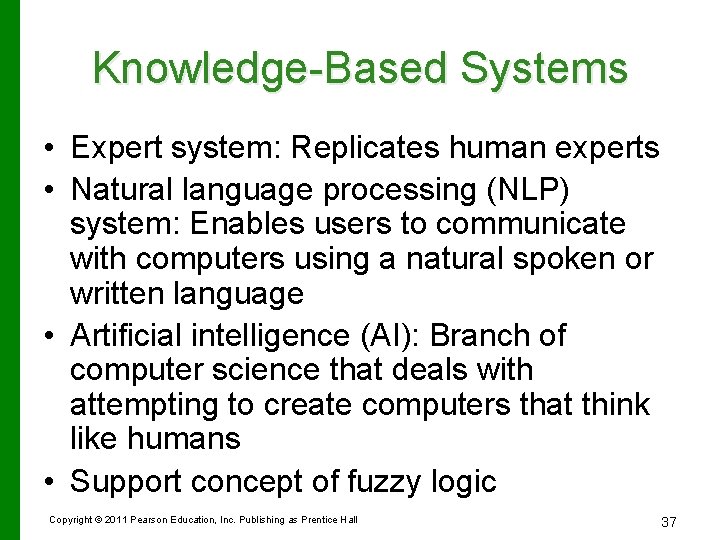 Knowledge-Based Systems

• Expert system: Replicates human experts
• Natural language processing (NLP) system: Enables users to communicate with computers using a natural spoken or written language
• Artificial intelligence (AI): Branch of computer science that deals with attempting to create computers that think like humans
• Support concept of fuzzy logic

Copyright © 2011 Pearson Education, Inc. Publishing as Prentice Hall

37